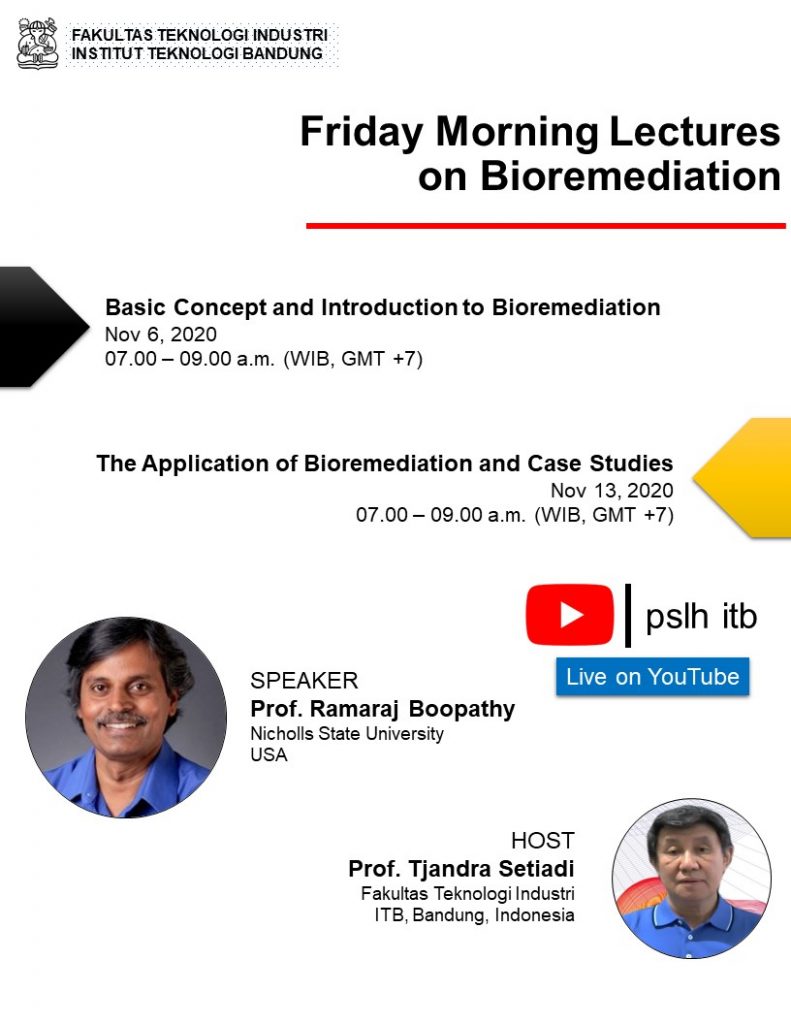 FAKULTAS TEKNOLOGI INDUSTRI
INSTITUT TEKNOLOGI BANDUNG

Friday Morning Lectures on Bioremediation

Basic Concept and Introduction to Bioremediation
Nov 6, 2020
07.00 – 09.00 a.m. (WIB, GMT +7)

The Application of Bioremediation and Case Studies
Nov 13, 2020
07.00 – 09.00 a.m. (WIB, GMT +7)

pslh itb
Live on YouTube

SPEAKER
Prof. Ramaraj Boopathy
Nicholls State University
USA

HOST
Prof. Tjandra Setiadi
Fakultas Teknologi Industri
ITB, Bandung, Indonesia